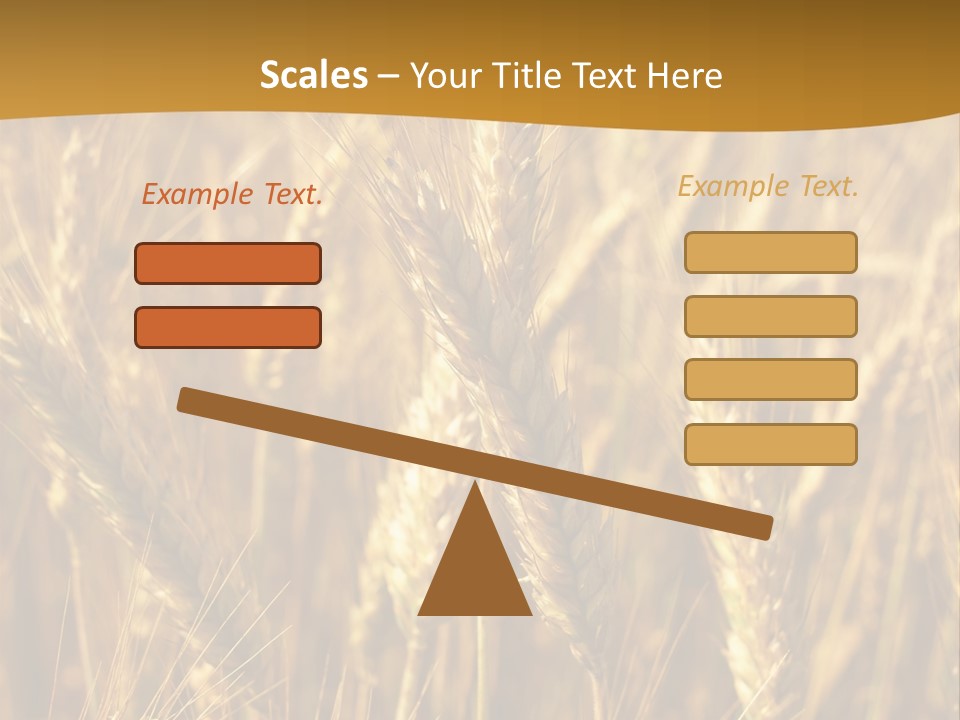 Scales – Your Title Text Here

Example Text.

Example Text.